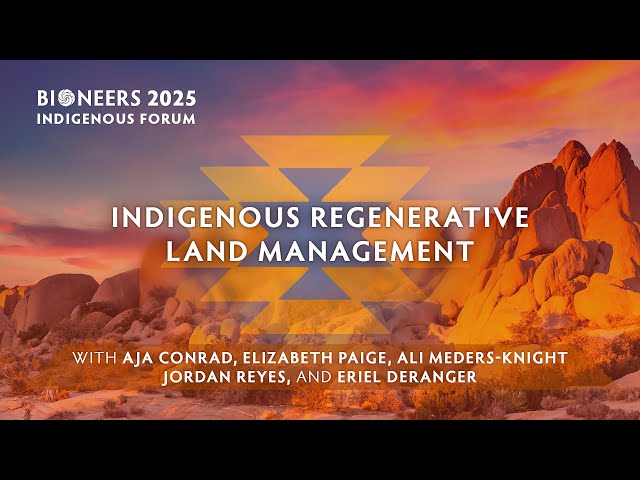 BIONEERS 2025
INDIGENOUS FORUM

INDIGENOUS REGENERATIVE LAND MANAGEMENT

WITH AJA CONRAD, ELIZABETH PAIGE, ALI MEDERS-KNIGHT JORDAN REYES, AND ERIEL DERANGER